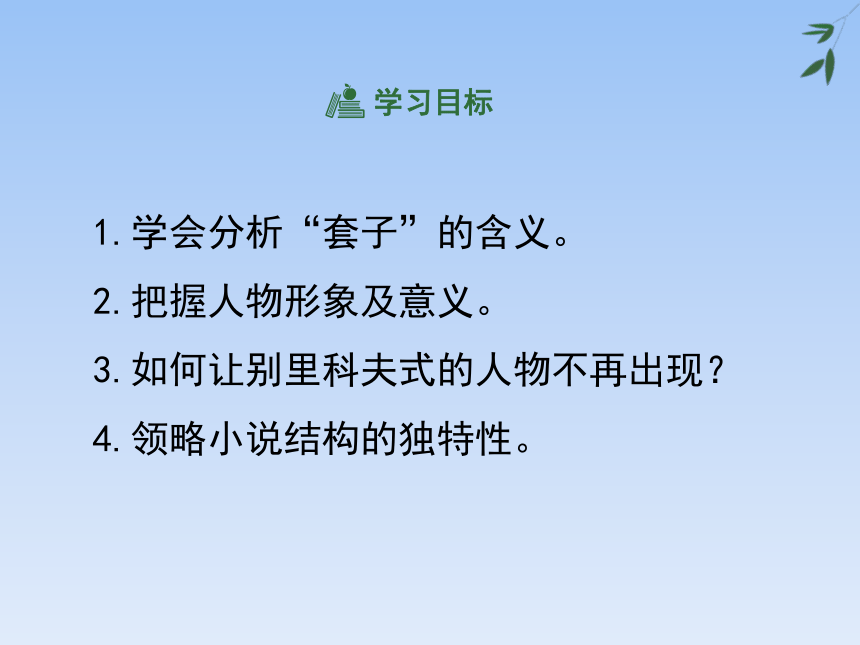 学习目标

1. 学会分析“套子”的含义。

2. 把握人物形象及意义。

3. 如何让别里科夫式的人物不再出现?

4. 领略小说结构的独特性。